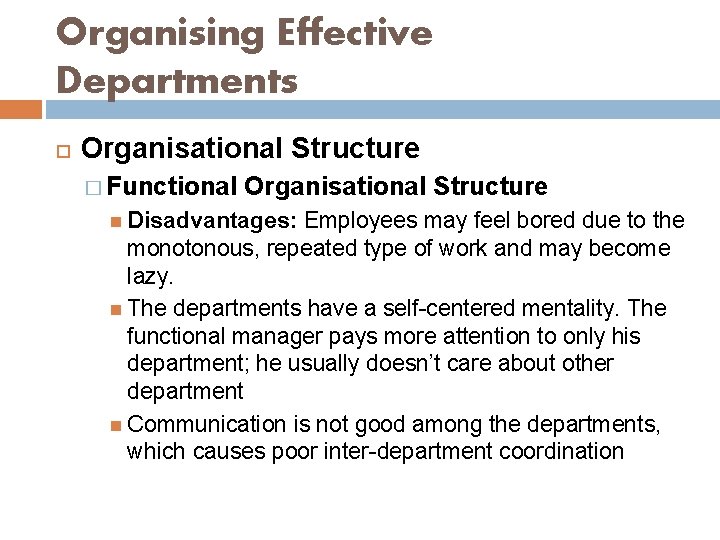 Organising Effective Departments

Organisational Structure

Functional Organisational Structure

Disadvantages: Employees may feel bored due to the monotonous, repeated type of work and may become lazy.

The departments have a self-centered mentality. The functional manager pays more attention to only his department; he usually doesn't care about other department

Communication is not good among the departments, which causes poor inter-department coordination